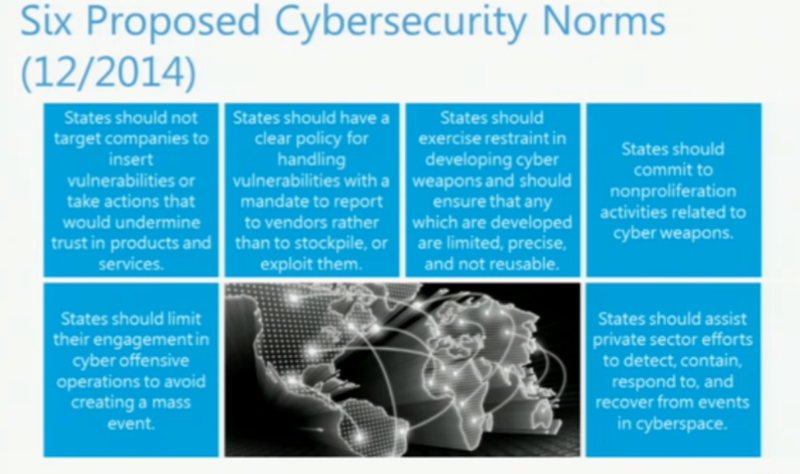 Six Proposed Cybersecurity Norms (12/2014)

States should not target companies to insert vulnerabilities or take actions that would undermine trust in products and services.

States should have a clear policy for handling vulnerabilities with a mandate to report to vendors rather than to stockpile, or exploit them.

States should exercise restraint in developing cyber weapons and should ensure that any which are developed are limited, precise, and not reusable.

States should commit to nonproliferation activities related to cyber weapons.

States should limit their engagement in cyber offensive operations to avoid creating a mass event.

States should assist private sector efforts to detect, contain, respond to, and recover from events in cyberspace.